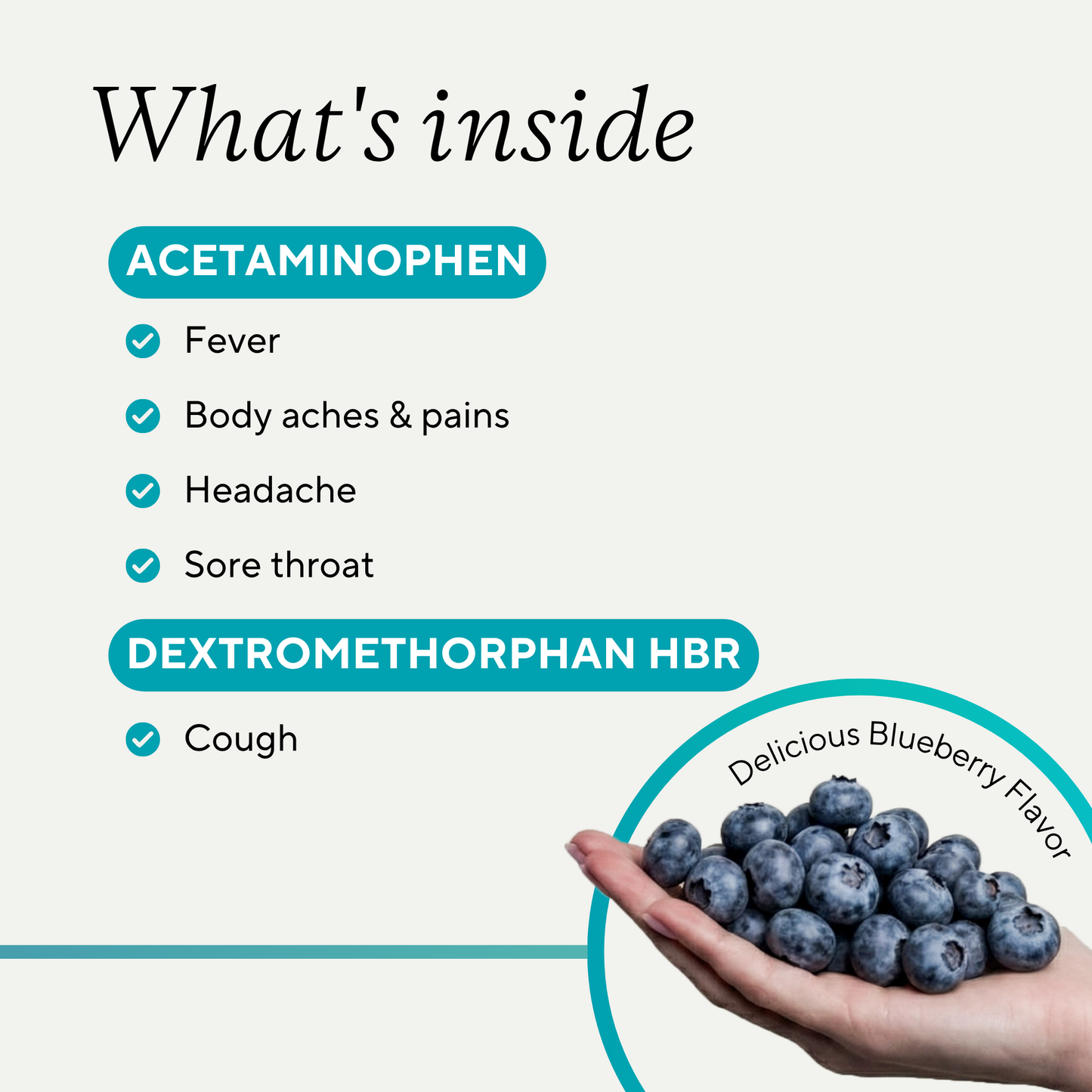 What's inside

ACETAMINOPHEN

Fever

Body aches & pains

Headache

Sore throat

DEXTROMETHORPHAN HBR

Cough

Delicious Blueberry Flavor